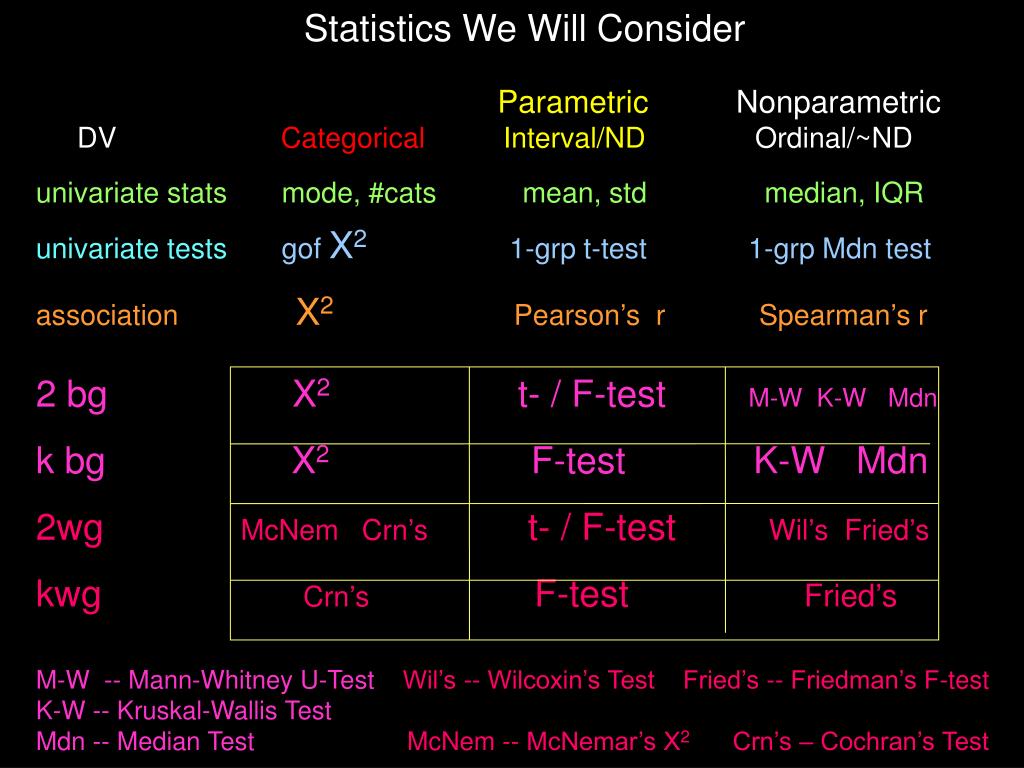 Statistics We Will Consider

| | | Parametric | Nonparametric |
|---|---|---|---|
| DV | Categorical | Interval/ND | Ordinal/~ND |
| univariate stats | mode, #cats | mean, std | median, IQR |
| univariate tests | gof $X^2$ | 1-grp t-test | 1-grp Mdn test |
| association | $X^2$ | Pearson's r | Spearman's r |
| 2 bg | $X^2$ | t- / F-test | M-W K-W Mdn |
| k bg | $X^2$ | F-test | K-W Mdn |
| 2wg | McNem Crn's | t- / F-test | Wil's Fried's |
| kwg | Crn's | F-test | Fried's |

M-W -- Mann-Whitney U-Test Wil's -- Wilcoxin's Test Fried's -- Friedman's F-test
K-W -- Kruskal-Wallis Test
Mdn -- Median Test McNem -- McNemar's $X^2$ Crn's – Cochran's Test